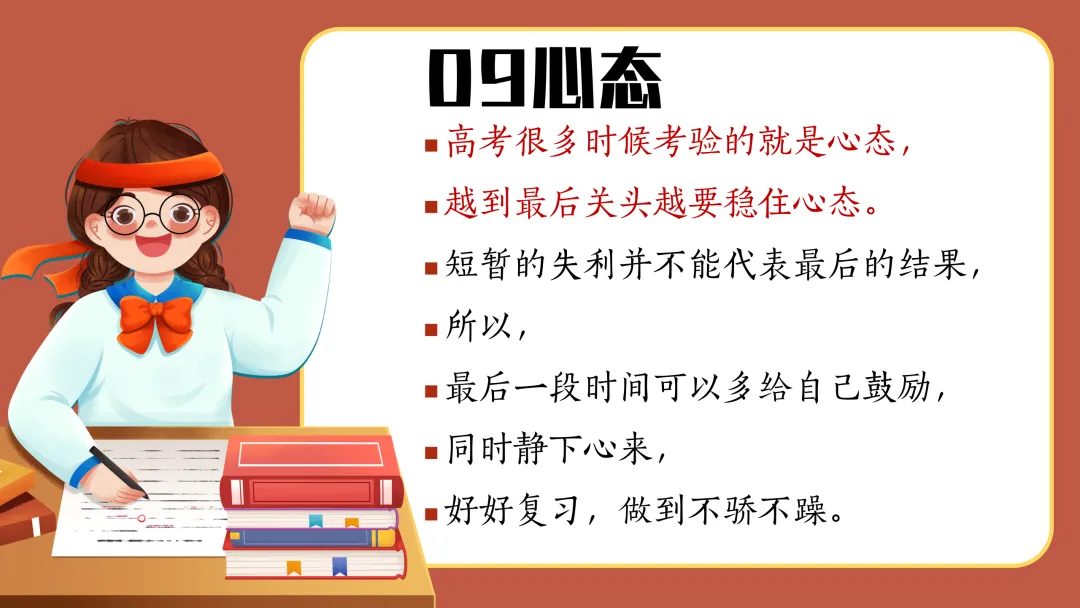 09心态

▪高考很多时候考验的就是心态，

▪越到最后关头越要稳住心态。

▪短暂的失利并不能代表最后的结果，

▪所以，

▪最后一段时间可以多给自己鼓励，

▪同时静下心来，

▪好好复习，做到不骄不躁。